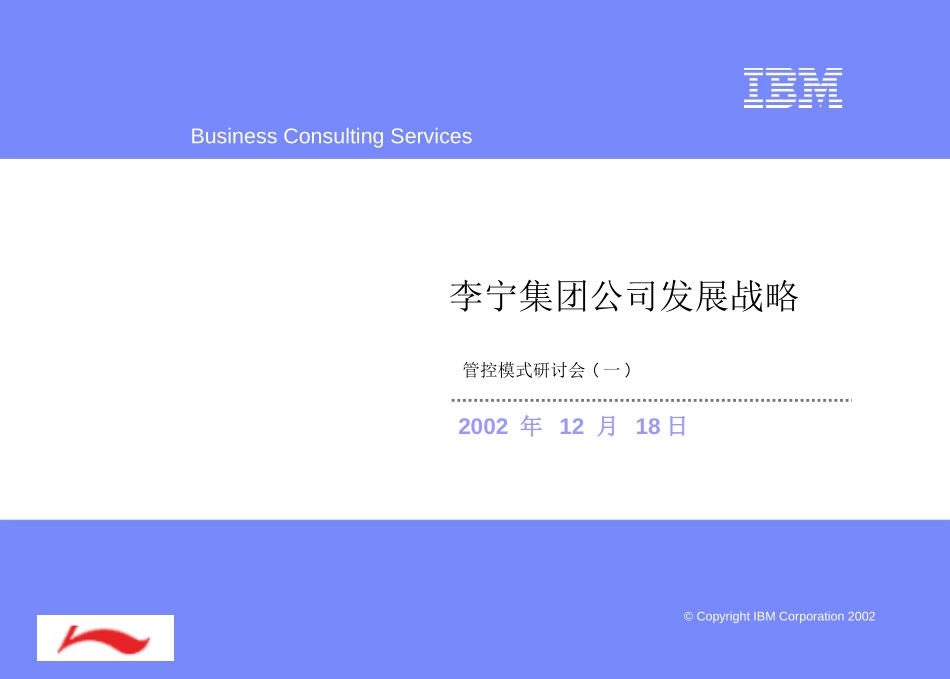 IBM

Business Consulting Services

李宁集团公司发展战略

管控模式研讨会（一）

2002 年 12 月 18 日

© Copyright IBM Corporation 2002